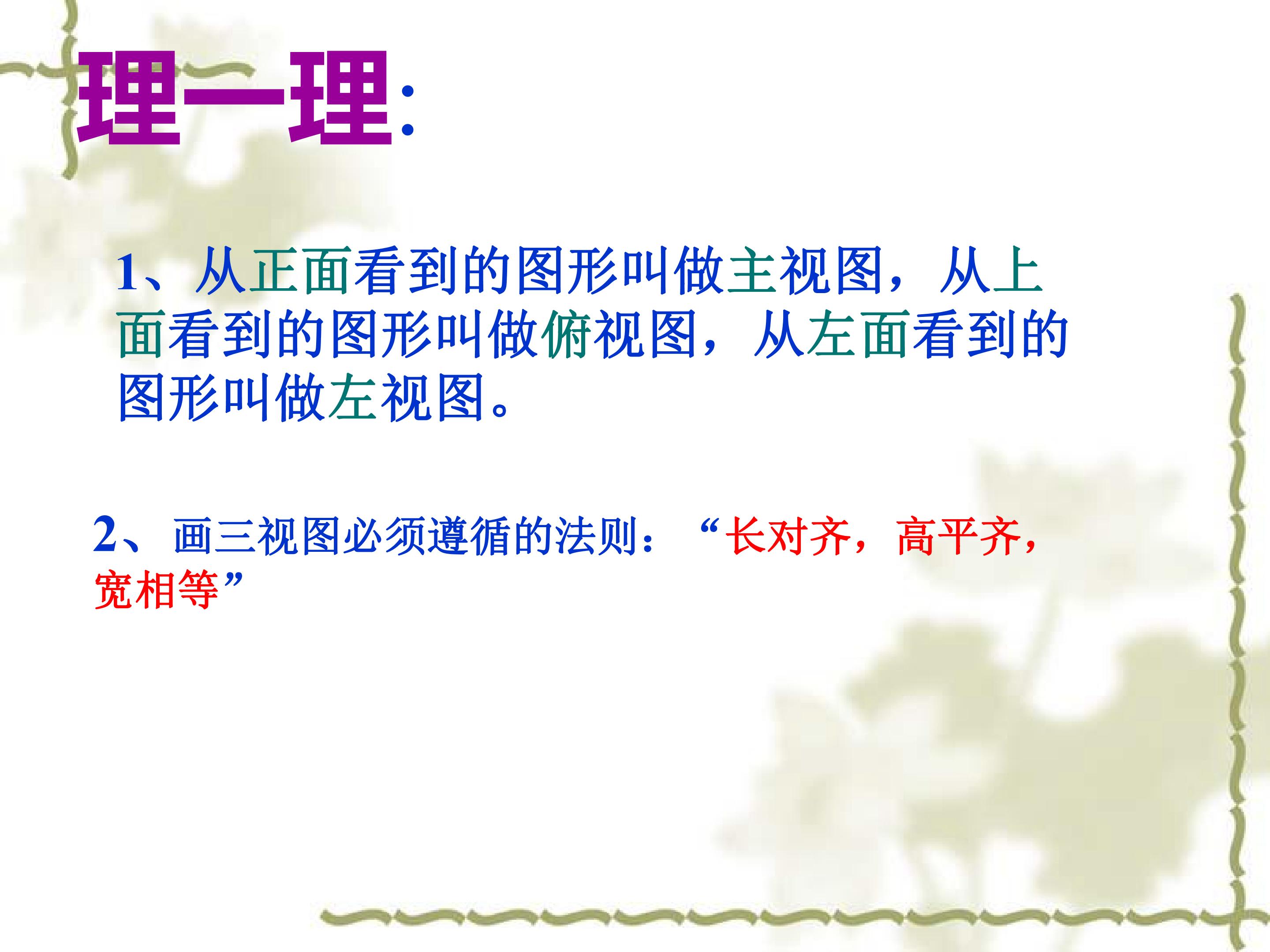 理一理:

1、从正面看到的图形叫做主视图，从上面看到的图形叫做俯视图，从左面看到的图形叫做左视图。

2、画三视图必须遵循的法则：“长对齐，高平齐，宽相等”